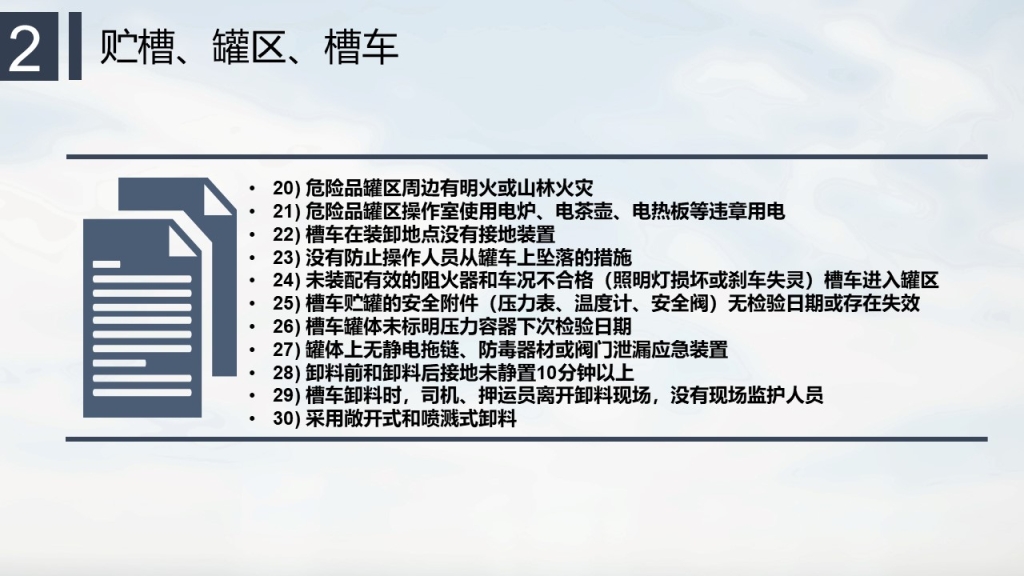 2 贮槽、罐区、槽车

• 20) 危险品罐区周边有明火或山林火灾
• 21) 危险品罐区操作室使用电炉、电茶壶、电热板等违章用电
• 22) 槽车在装卸地点没有接地装置
• 23) 没有防止操作人员从罐车上坠落的措施
• 24) 未装配有效的阻火器和车况不合格（照明灯损坏或刹车失灵）槽车进入罐区
• 25) 槽车贮罐的安全附件（压力表、温度计、安全阀）无检验日期或存在失效
• 26) 槽车罐体未标明压力容器下次检验日期
• 27) 罐体上无静电拖链、防毒器材或阀门泄漏应急装置
• 28) 卸料前和卸料后接地未静置10分钟以上
• 29) 槽车卸料时，司机、押运员离开卸料现场，没有现场监护人员
• 30) 采用敞开式和喷溅式卸料